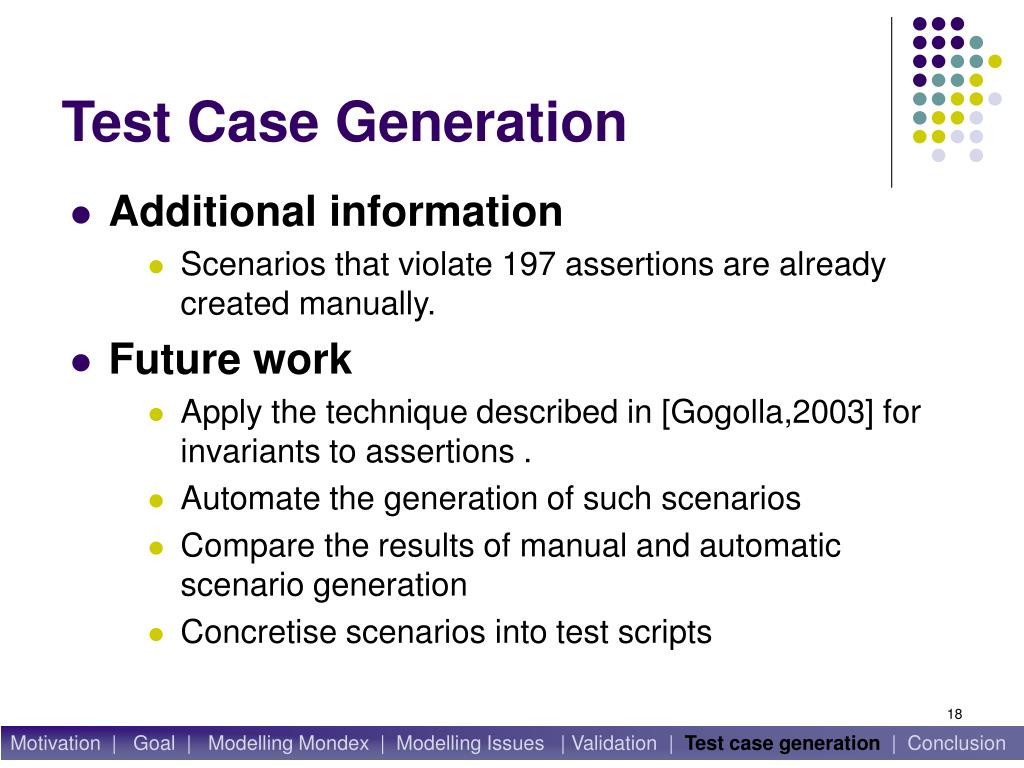 Test Case Generation

- Additional information
  - Scenarios that violate 197 assertions are already created manually.
- Future work
  - Apply the technique described in [Gogolla,2003] for invariants to assertions .
  - Automate the generation of such scenarios
  - Compare the results of manual and automatic scenario generation
  - Concretise scenarios into test scripts

18

Motivation | Goal | Modelling Mondex | Modelling Issues | Validation | Test case generation | Conclusion